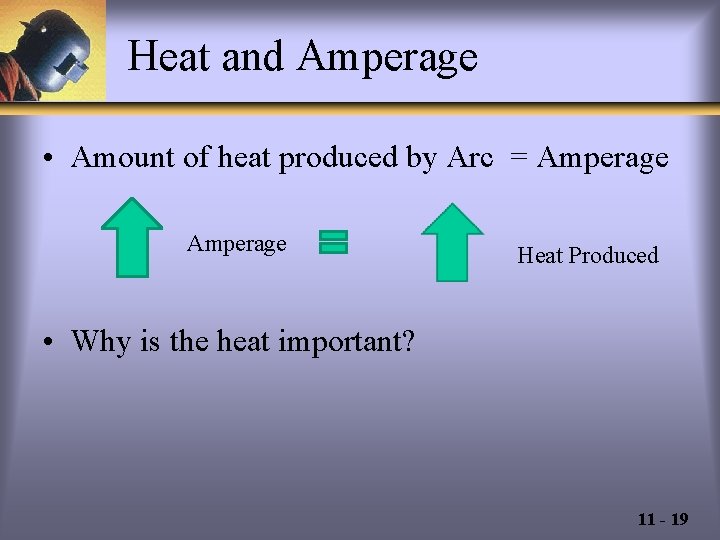 Heat and Amperage

• Amount of heat produced by Arc = Amperage

Amperage

Heat Produced

• Why is the heat important?

11 - 19